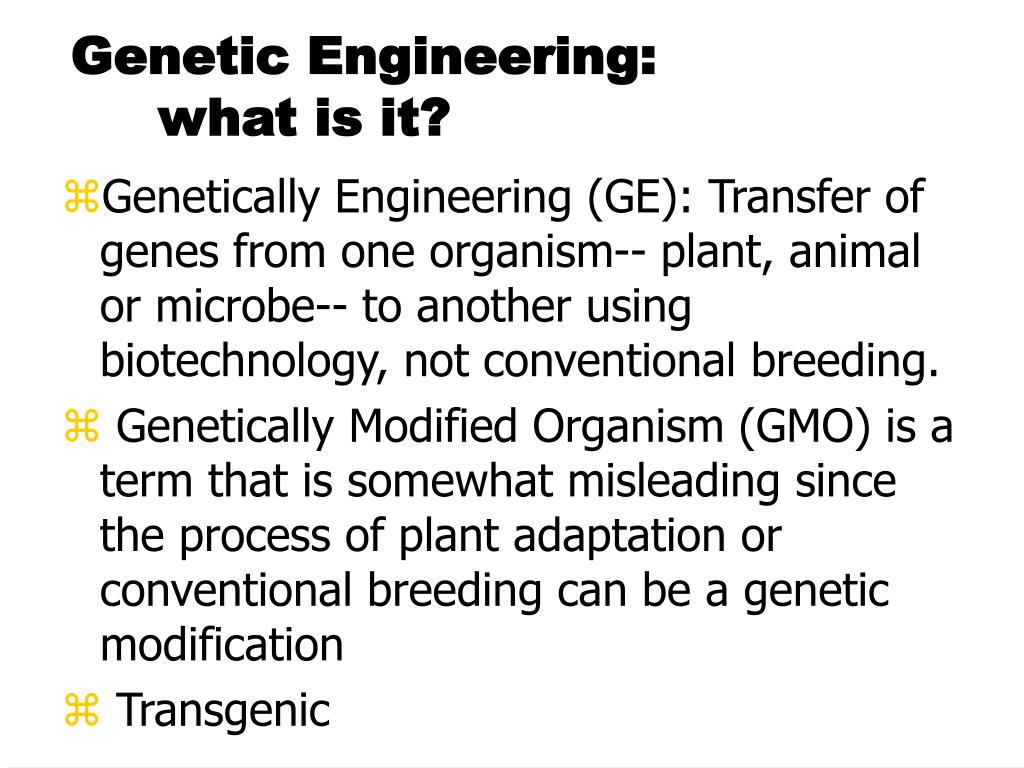 Genetic Engineering:
what is it?

⌘Genetically Engineering (GE): Transfer of genes from one organism-- plant, animal or microbe-- to another using biotechnology, not conventional breeding.

⌘ Genetically Modified Organism (GMO) is a term that is somewhat misleading since the process of plant adaptation or conventional breeding can be a genetic modification

⌘ Transgenic